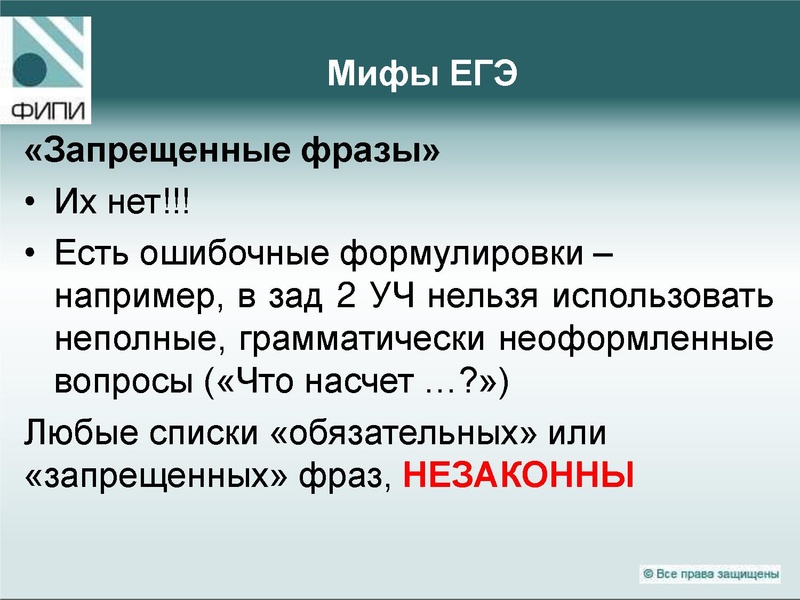 ФИПИ

Мифы ЕГЭ

«Запрещенные фразы»

• Их нет!!!

• Есть ошибочные формулировки – например, в зад 2 УЧ нельзя использовать неполные, грамматически неоформленные вопросы («Что насчет …?»)

Любые списки «обязательных» или «запрещенных» фраз, НЕЗАКОННЫ

© Все права защищены